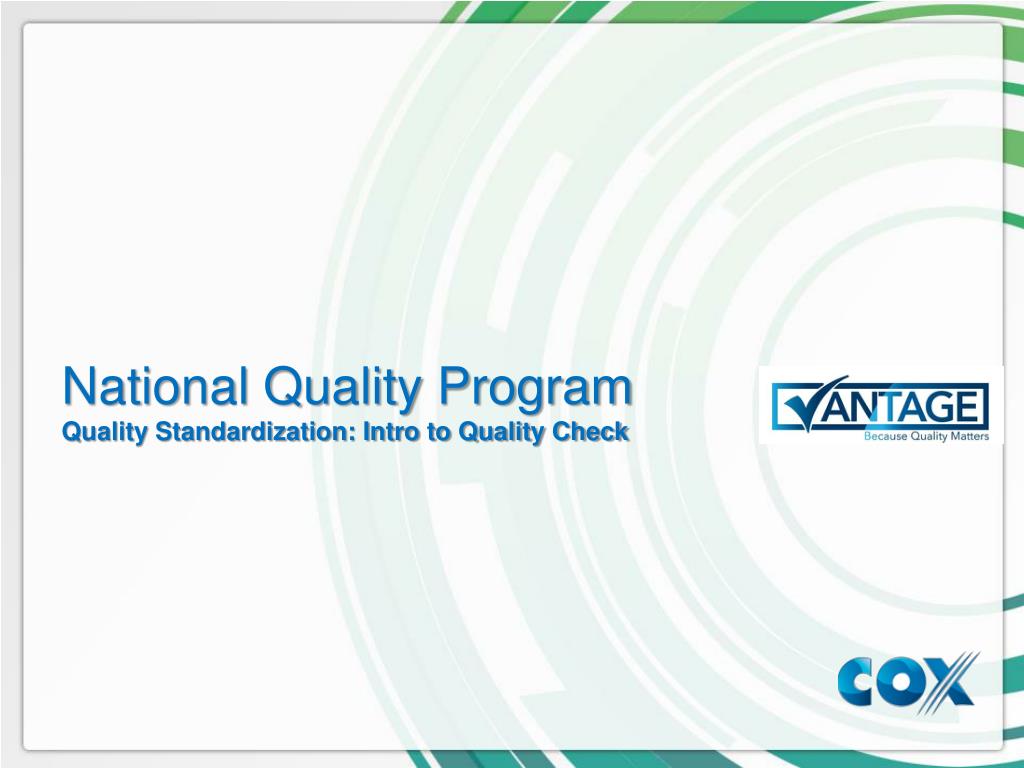 National Quality Program
Quality Standardization: Intro to Quality Check

VANTAGE
Because Quality Matters

COX